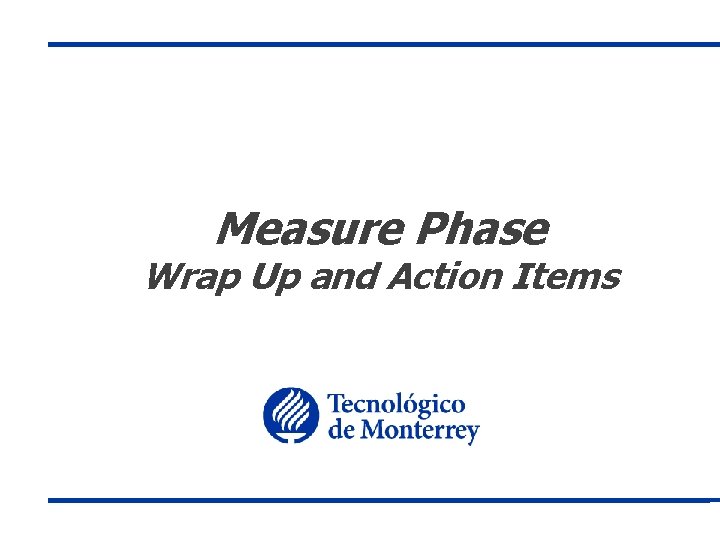 Measure Phase
Wrap Up and Action Items

Tecnológico
de Monterrey